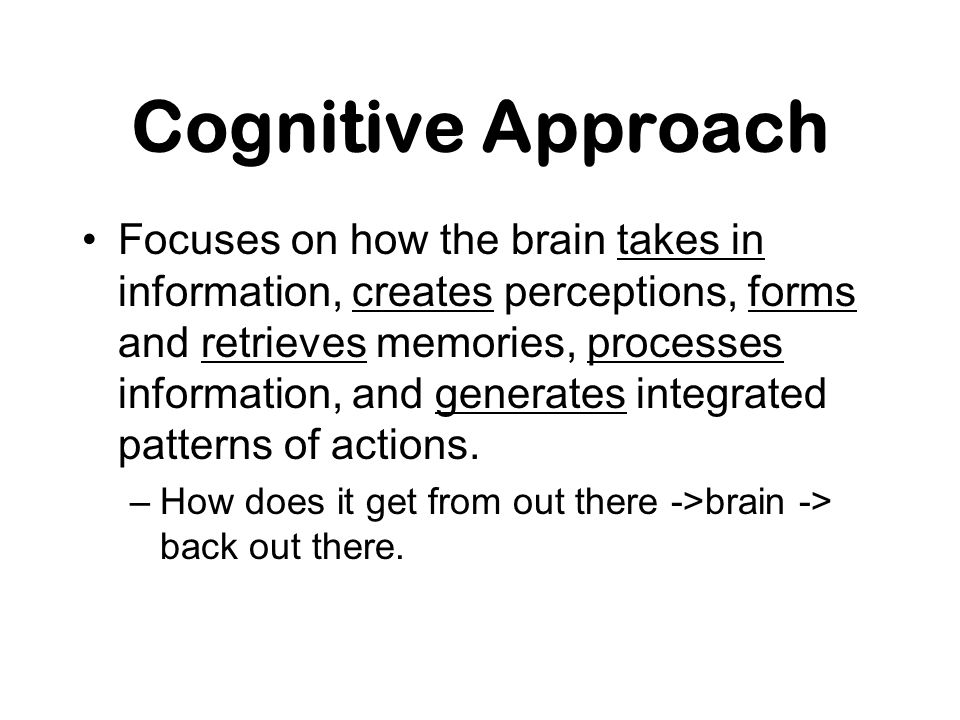 Cognitive Approach

• Focuses on how the brain takes in information, creates perceptions, forms and retrieves memories, processes information, and generates integrated patterns of actions.

– How does it get from out there ->brain -> back out there.